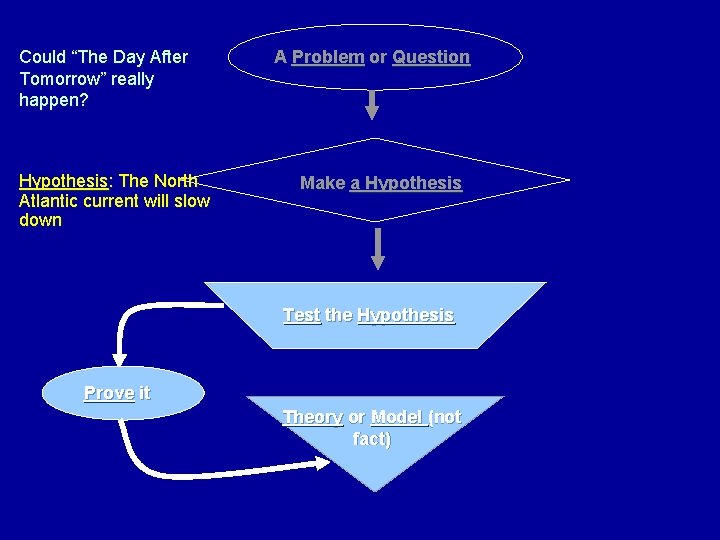 Could “The Day After Tomorrow” really happen?

A Problem or Question

Hypothesis: The North Atlantic current will slow down

Make a Hypothesis

Test the Hypothesis

Prove it

Theory or Model (not fact)